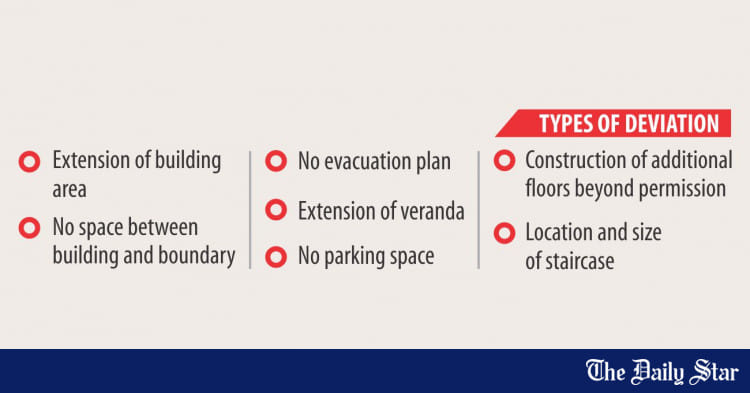 TYPES OF DEVIATION

Extension of building area

No space between building and boundary

No evacuation plan

Extension of veranda

No parking space

Construction of additional floors beyond permission

Location and size of staircase

The Daily Star